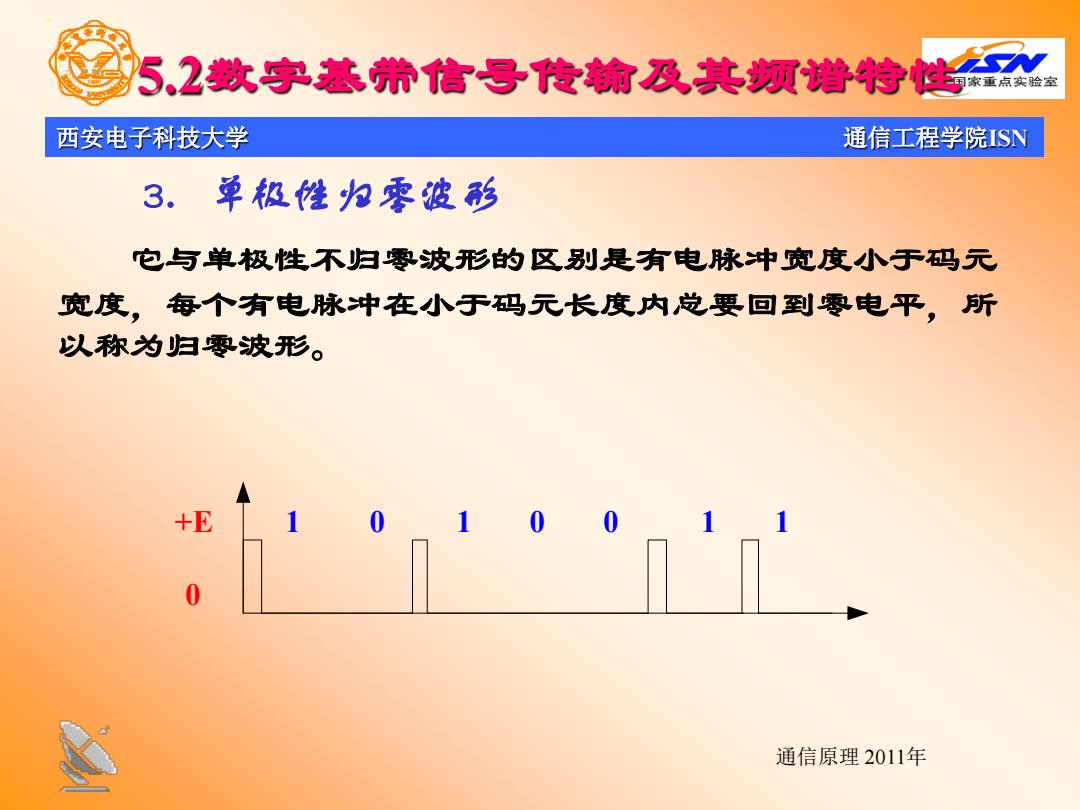 5.2数字基带信号传输及其频谱特性

ISN
国家重点实验室

西安电子科技大学

通信工程学院ISN

3. 单极性归零波形

它与单极性不归零波形的区别是有电脉冲宽度小于码元宽度，每个有电脉冲在小于码元长度内总要回到零电平，所以称为归零波形。

+E

0

1 0 1 0 0 1 1

通信原理 2011年